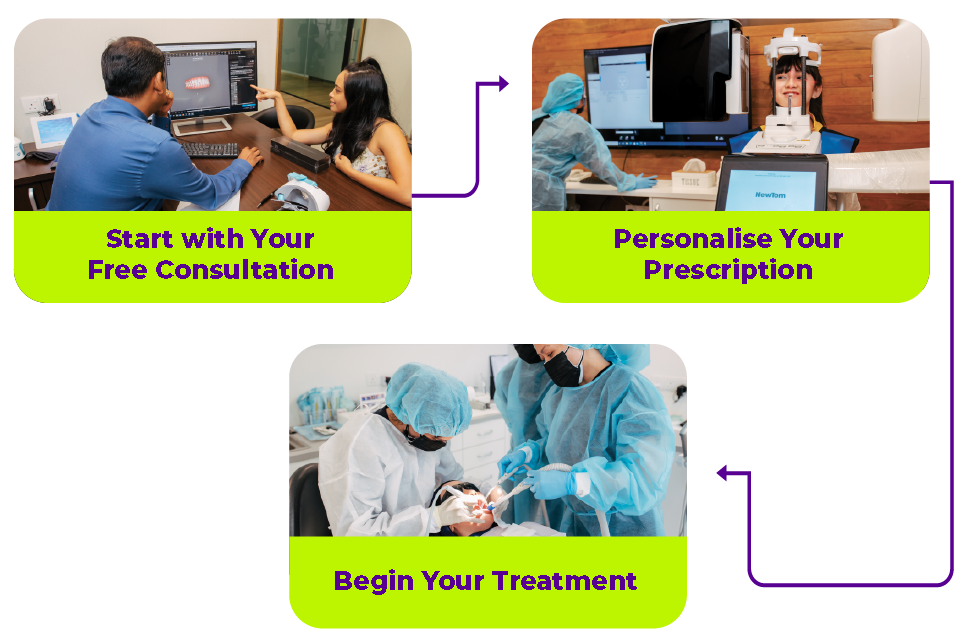 Start with Your Free Consultation

NewTom

Personalise Your Prescription

Begin Your Treatment